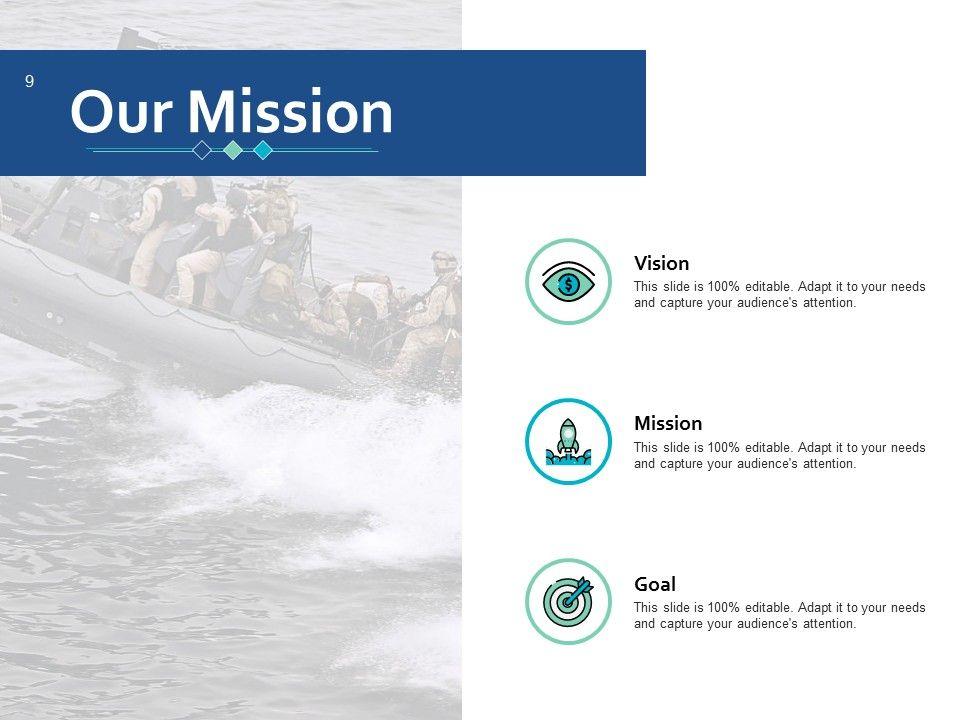 9

Our Mission

Vision
This slide is 100% editable. Adapt it to your needs and capture your audience's attention.

Mission
This slide is 100% editable. Adapt it to your needs and capture your audience's attention.

Goal
This slide is 100% editable. Adapt it to your needs and capture your audience's attention.